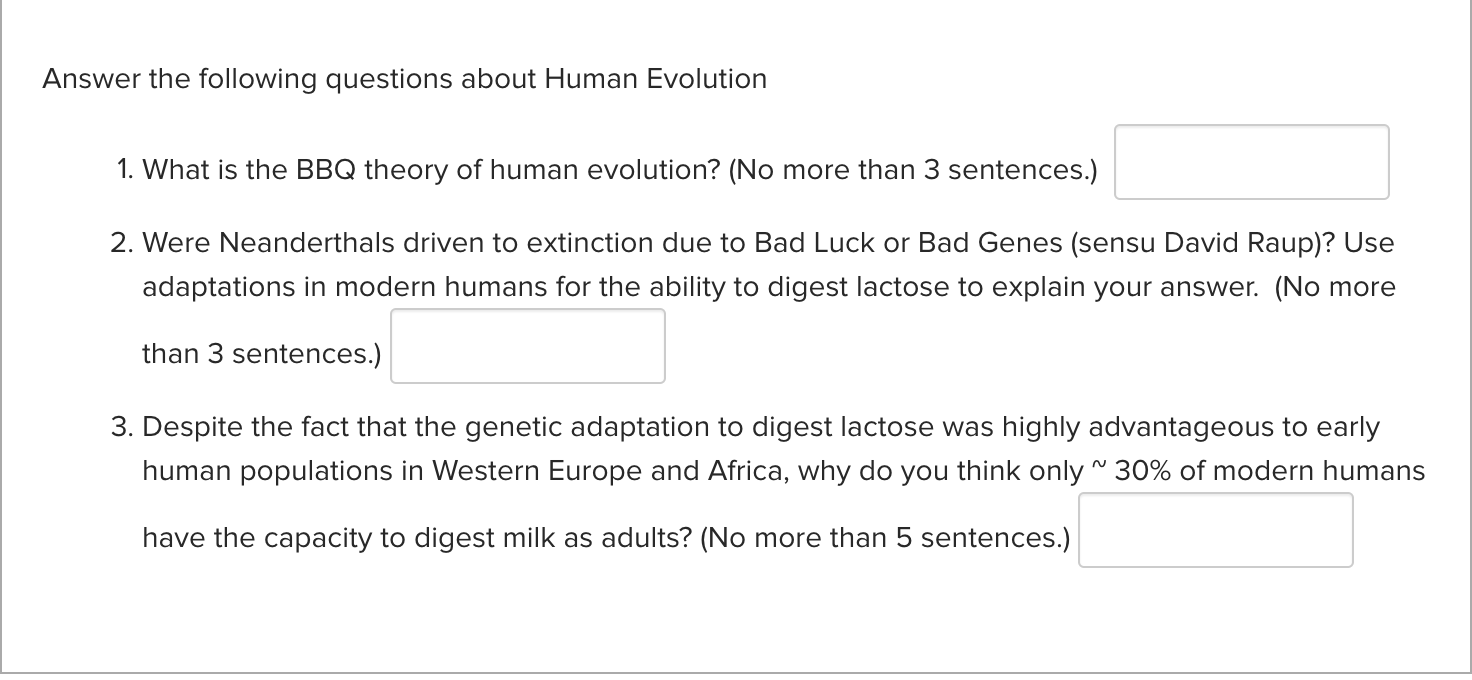 Answer the following questions about Human Evolution

1. What is the BBQ theory of human evolution? (No more than 3 sentences.)

2. Were Neanderthals driven to extinction due to Bad Luck or Bad Genes (sensu David Raup)? Use adaptations in modern humans for the ability to digest lactose to explain your answer. (No more than 3 sentences.)

3. Despite the fact that the genetic adaptation to digest lactose was highly advantageous to early human populations in Western Europe and Africa, why do you think only ~ 30% of modern humans have the capacity to digest milk as adults? (No more than 5 sentences.)